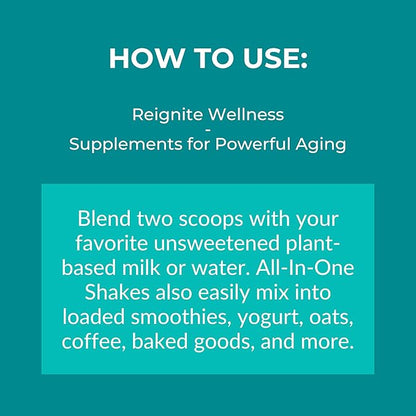 HOW TO USE:

Reignite Wellness
-
Supplements for Powerful Aging

Blend two scoops with your favorite unsweetened plant-based milk or water. All-In-One Shakes also easily mix into loaded smoothies, yogurt, oats, coffee, baked goods, and more.